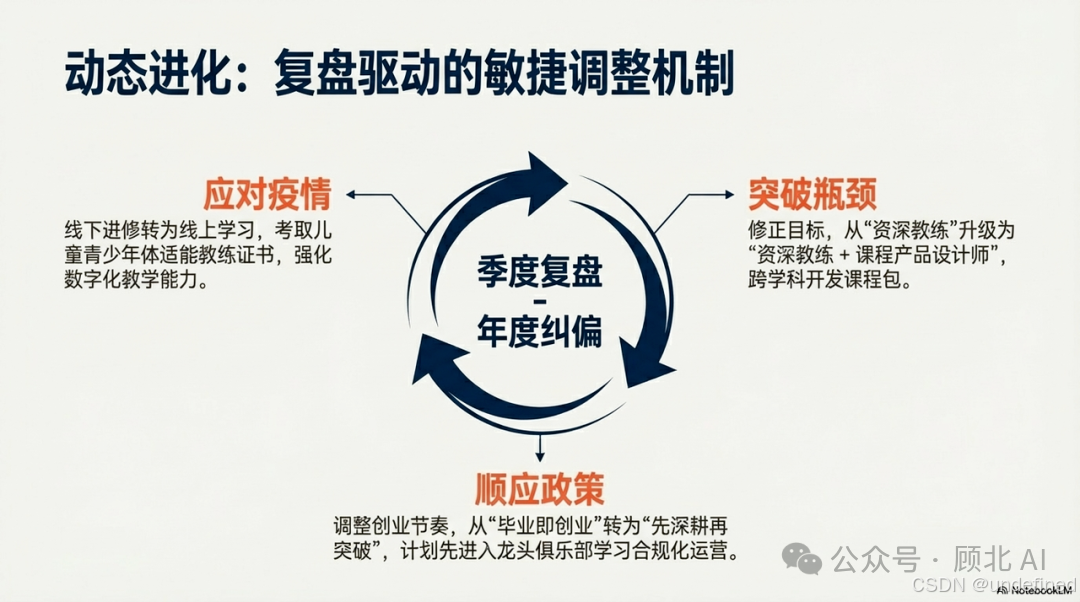 动态进化：复盘驱动的敏捷调整机制

应对疫情
线下进修转为线上学习，考取儿童青少年体适能教练证书，强化数字化教学能力。

季度复盘
-
年度纠偏

突破瓶颈
修正目标，从“资深教练”升级为“资深教练 + 课程产品设计师”，跨学科开发课程包。

顺应政策
调整创业节奏，从“毕业即创业”转为“先深耕再突破”，计划先进入龙头俱乐部学习合规化运营。

NotebookLM

公众号 · 顾北 AI
CSDN @undefined